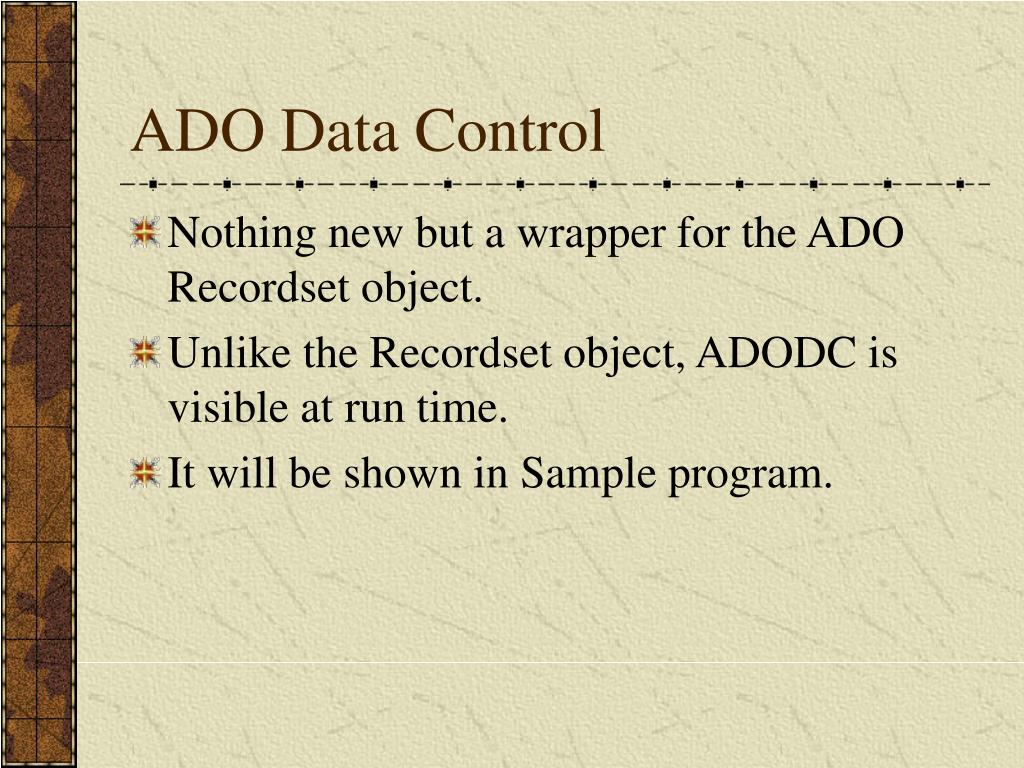 ADO Data Control

Nothing new but a wrapper for the ADO Recordset object.

Unlike the Recordset object, ADODC is visible at run time.

It will be shown in Sample program.